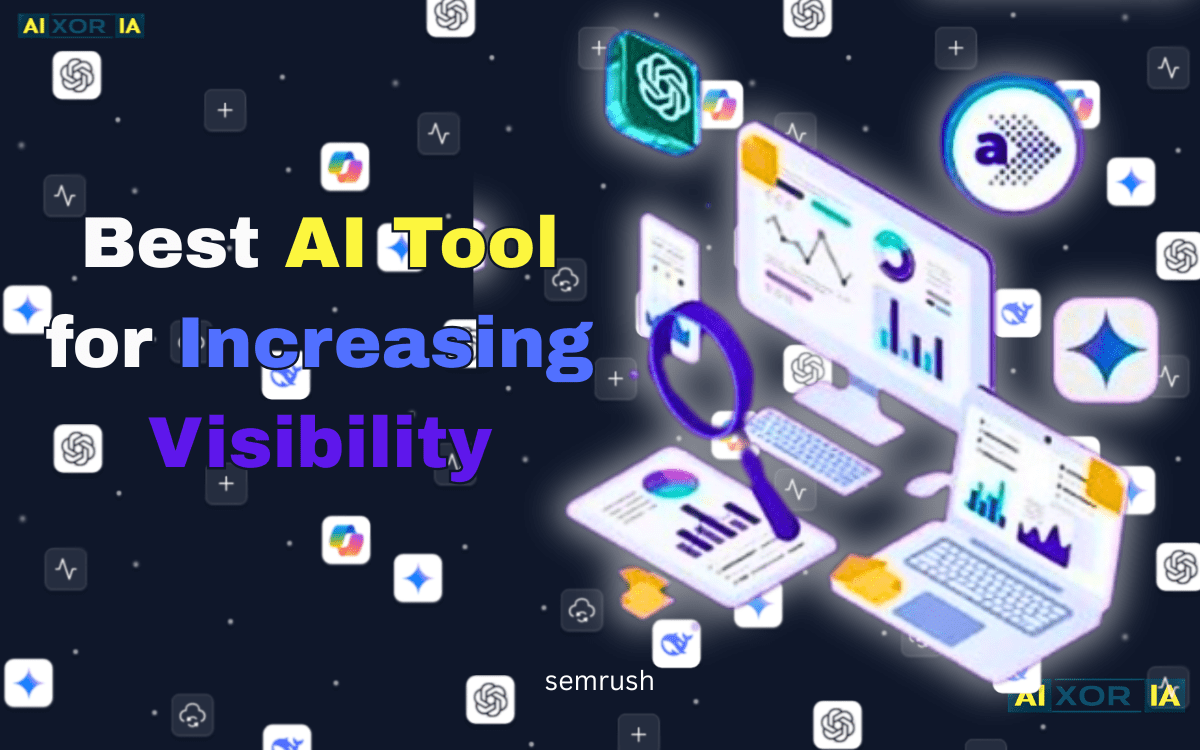 AI XOR IA

Best AI Tool for Increasing Visibility

a

semrush

AI XOR IA